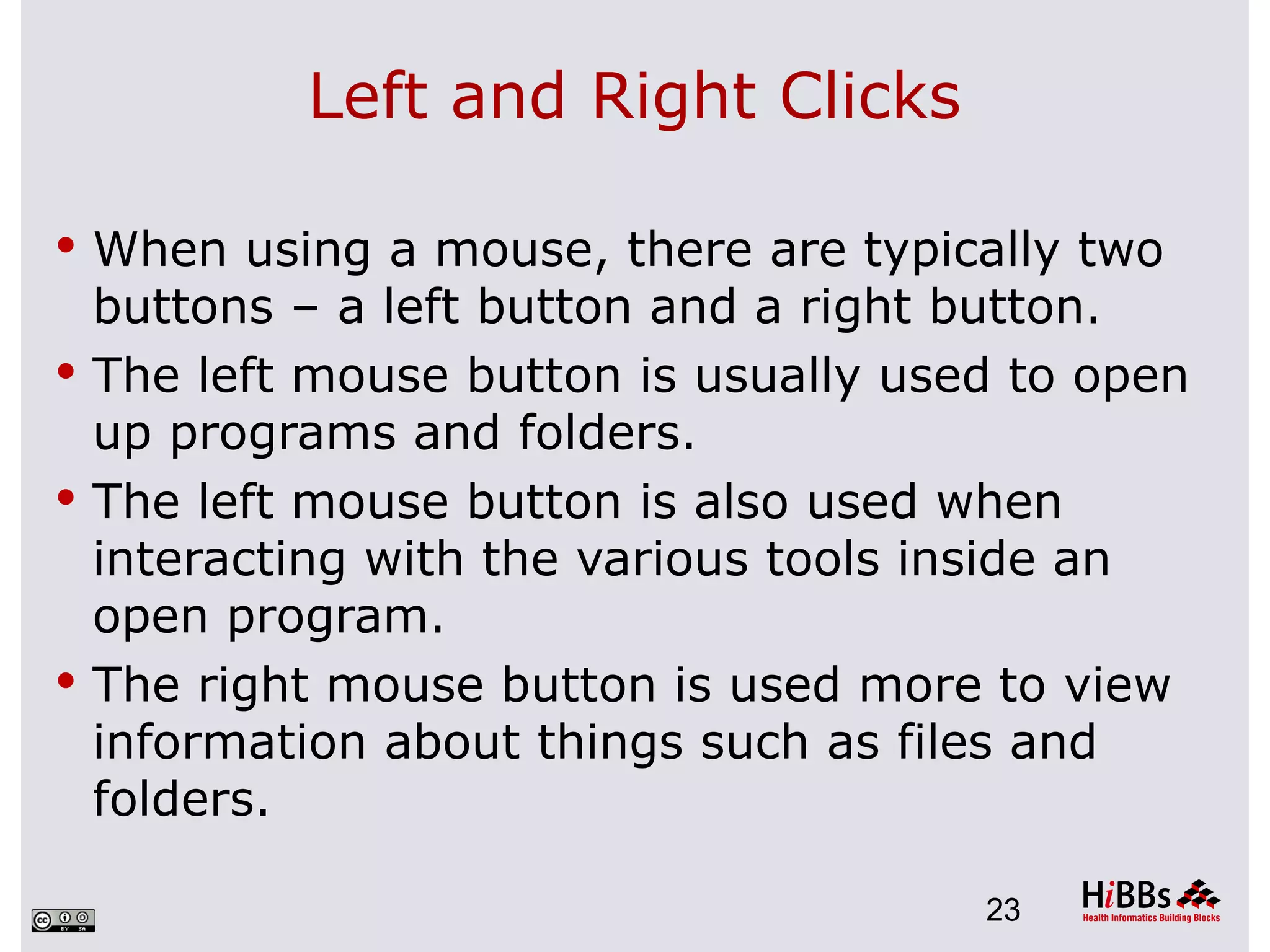 Left and Right Clicks

• When using a mouse, there are typically two buttons – a left button and a right button.
• The left mouse button is usually used to open up programs and folders.
• The left mouse button is also used when interacting with the various tools inside an open program.
• The right mouse button is used more to view information about things such as files and folders.

cc BY SA

23

HiBBs
Health Informatics Building Blocks